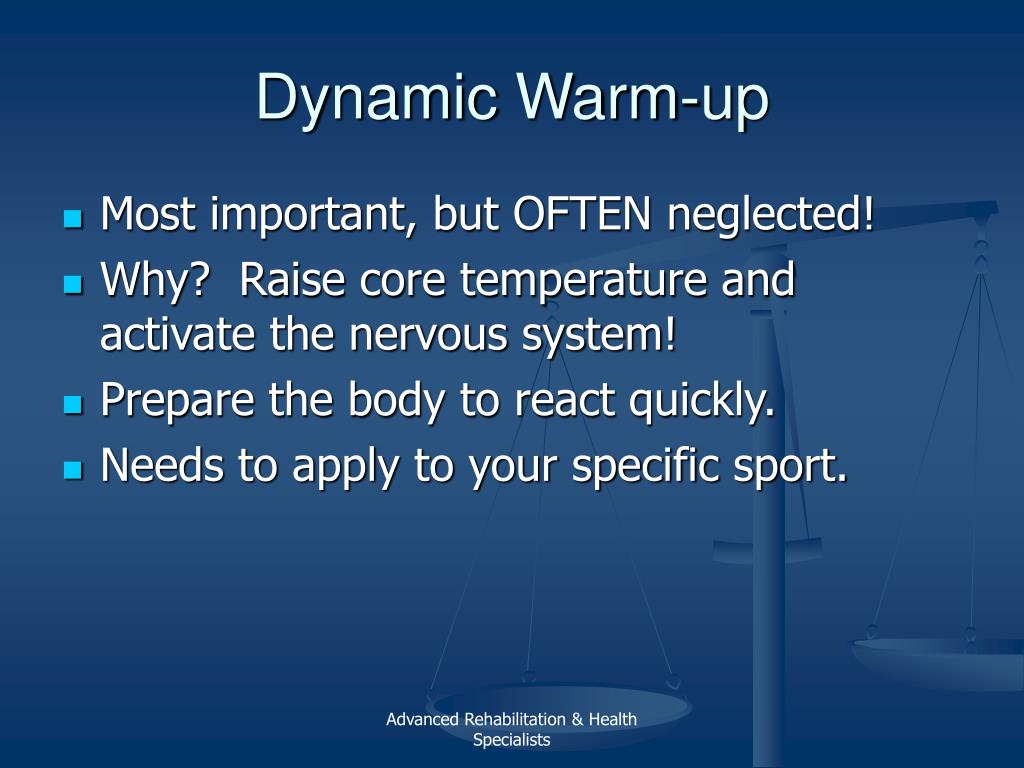 Dynamic Warm-up

- Most important, but OFTEN neglected!
- Why?  Raise core temperature and activate the nervous system!
- Prepare the body to react quickly.
- Needs to apply to your specific sport.

Advanced Rehabilitation & Health Specialists